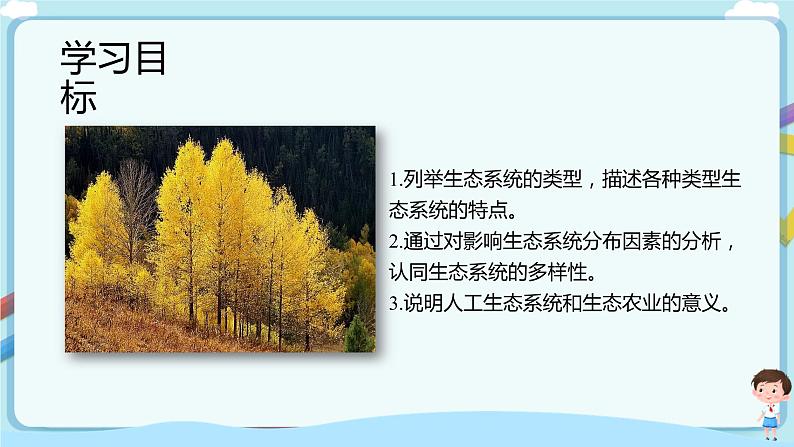 学习目标

1.列举生态系统的类型，描述各种类型生态系统的特点。
2.通过对影响生态系统分布因素的分析，认同生态系统的多样性。
3.说明人工生态系统和生态农业的意义。